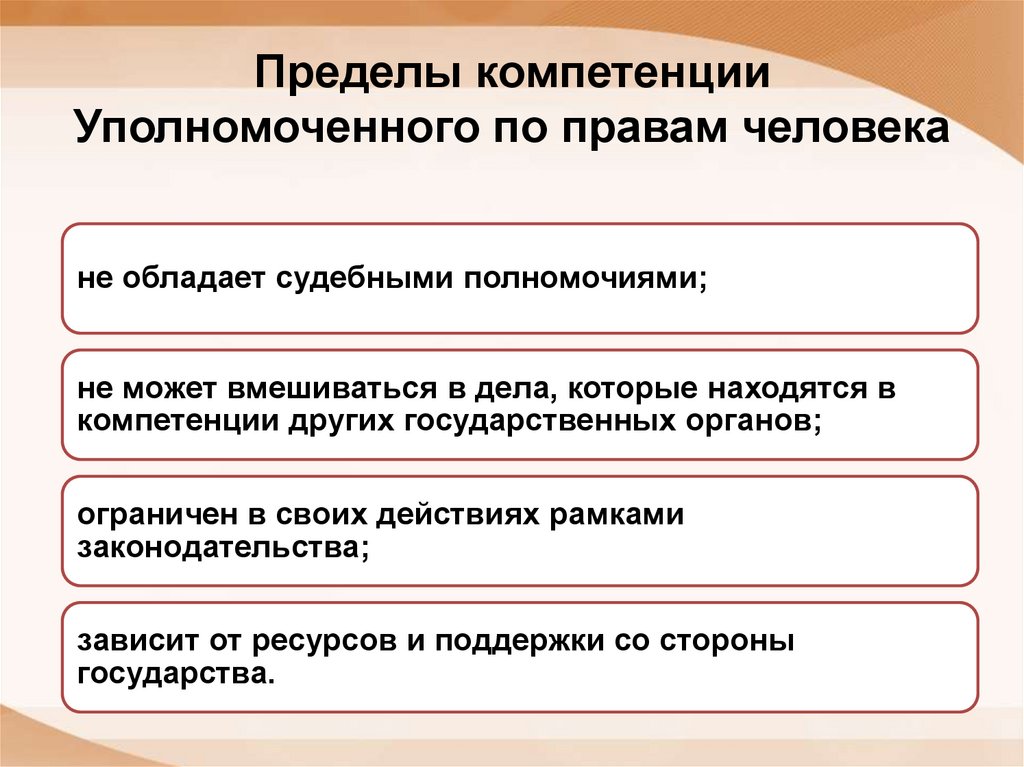 Пределы компетенции Уполномоченного по правам человека

не обладает судебными полномочиями;

не может вмешиваться в дела, которые находятся в компетенции других государственных органов;

ограничен в своих действиях рамками законодательства;

зависит от ресурсов и поддержки со стороны государства.